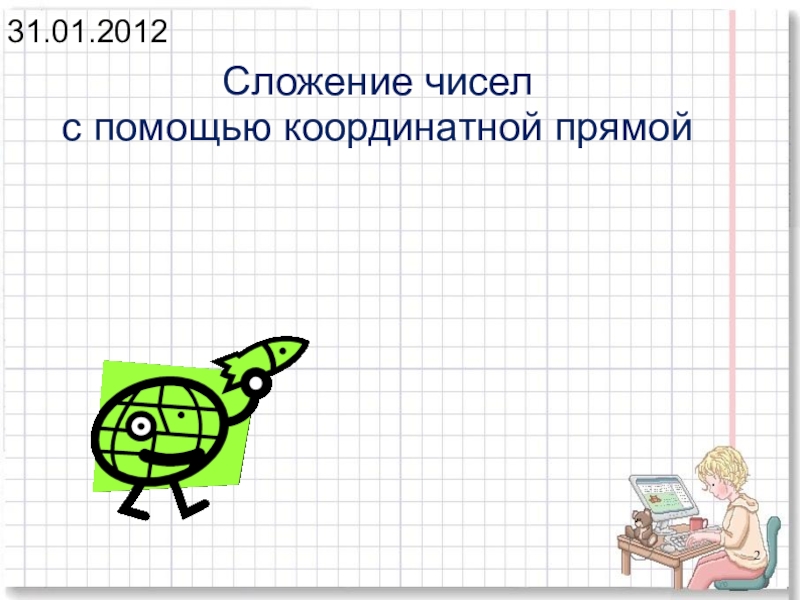 31.01.2012

Сложение чисел с помощью координатной прямой

2